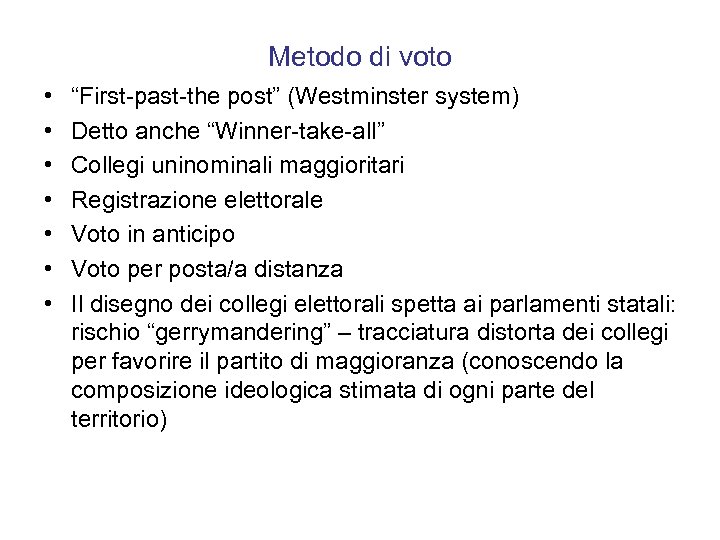 Metodo di voto

• “First-past-the post” (Westminster system)
• Detto anche “Winner-take-all”
• Collegi uninominali maggioritari
• Registrazione elettorale
• Voto in anticipo
• Voto per posta/a distanza
• Il disegno dei collegi elettorali spetta ai parlamenti statali: rischio “gerrymandering” – tracciatura distorta dei collegi per favorire il partito di maggioranza (conoscendo la composizione ideologica stimata di ogni parte del territorio)